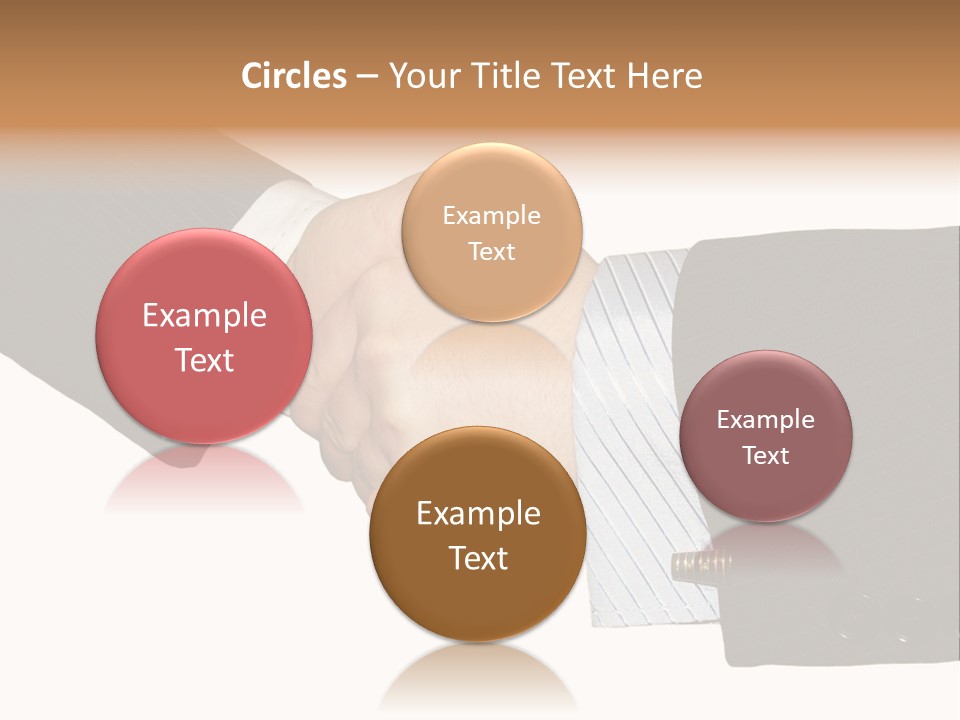 Circles – Your Title Text Here

Example Text

Example Text

Example Text

Example Text